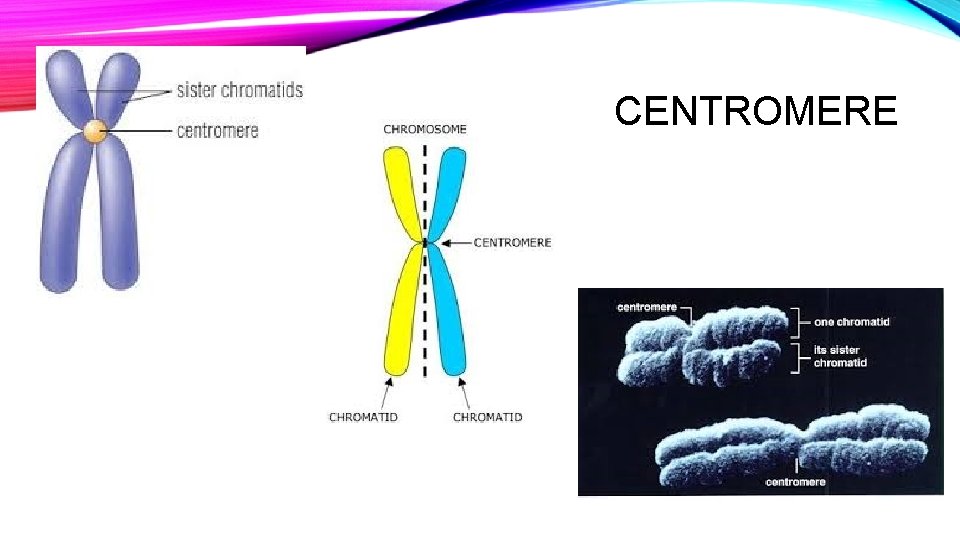 CENTROMERE

sister chromatids
centromere

CHROMOSOME
CENTROMERE
CHROMATID
CHROMATID

centromere
one chromatid
its sister chromatid
centromere